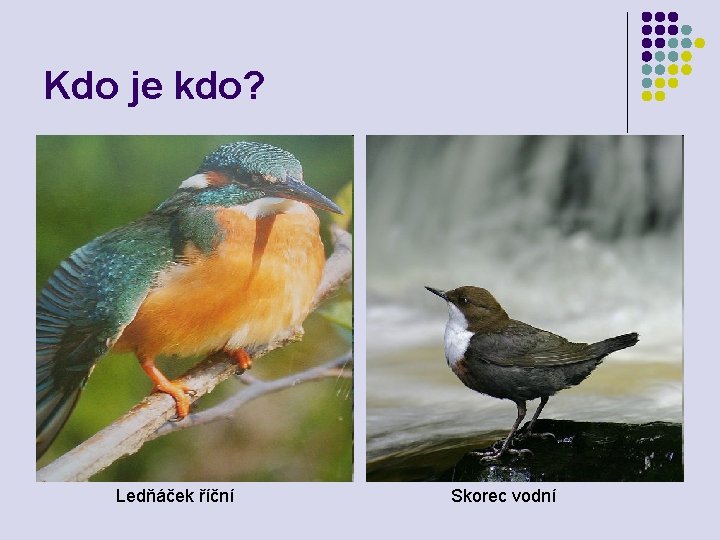 Kdo je kdo?

Ledňáček říční

Skorec vodní